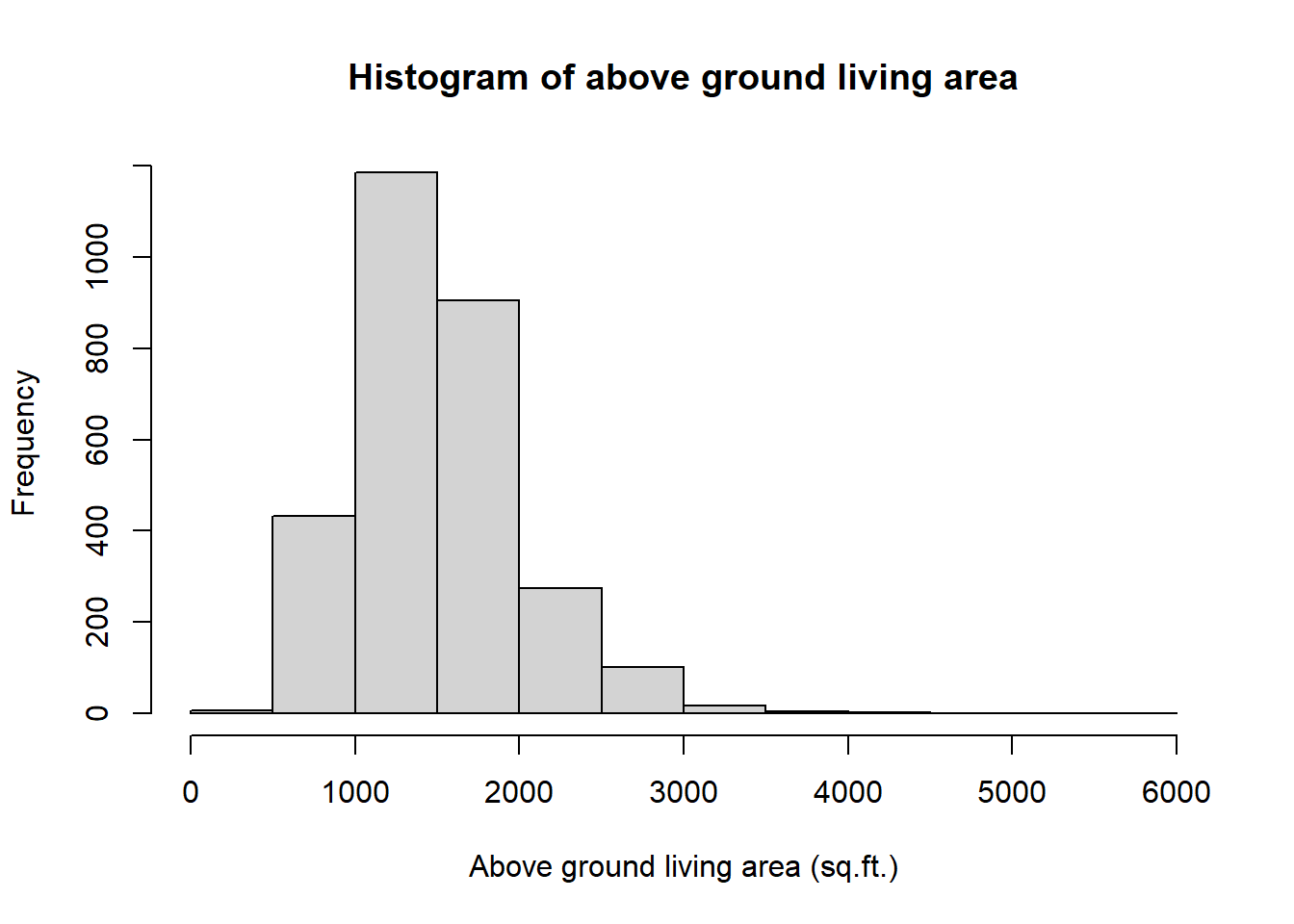 Histogram of above ground living area

Frequency

0
200
400
600
800
1000

0
1000
2000
3000
4000
5000
6000

Above ground living area (sq.ft.)